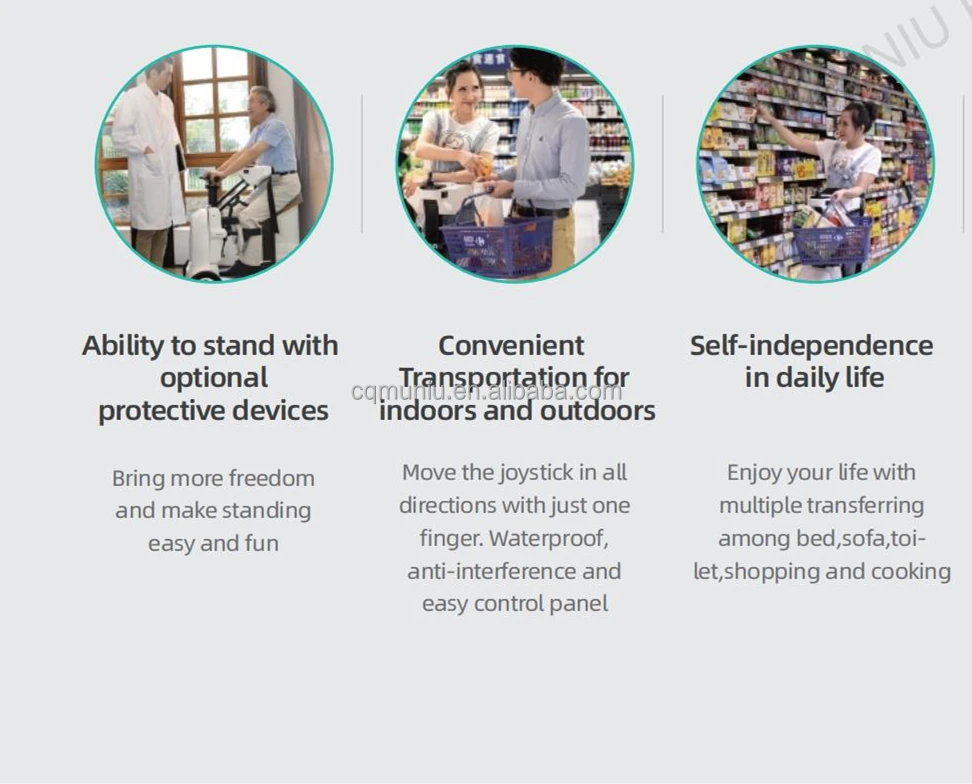 NIU

Ability to stand with optional protective devices

Bring more freedom and make standing easy and fun

Convenient Transportation for indoors and outdoors

cqmuniu.en.alibaba.com

Move the joystick in all directions with just one finger. Waterproof, anti-interference and easy control panel

Self-independence in daily life

Enjoy your life with multiple transferring among bed,sofa,toilet,shopping and cooking